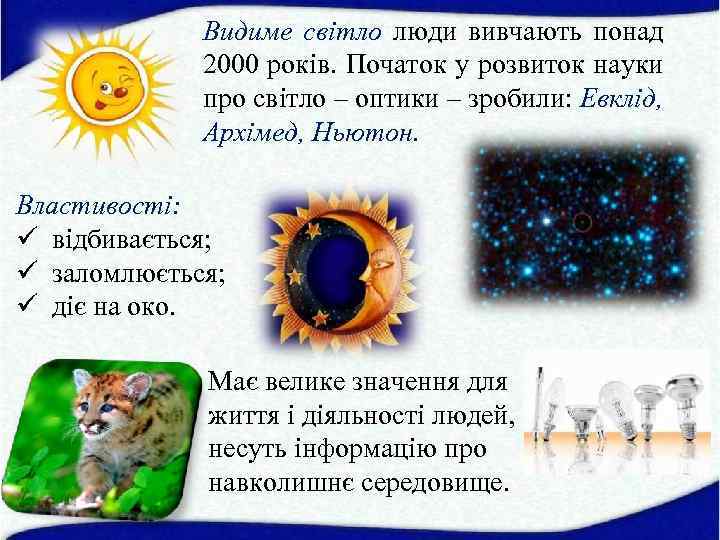 Видиме світло люди вивчають понад 2000 років. Початок у розвиток науки про світло – оптики – зробили: Евклід, Архімед, Ньютон.

Властивості:
✓ відбивається;
✓ заломлюється;
✓ діє на око.

Має велике значення для життя і діяльності людей, несуть інформацію про навколишнє середовище.